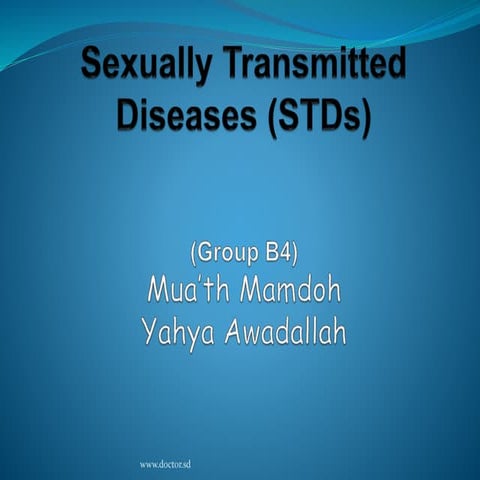 Sexually Transmitted Diseases (STDs)

(Group B4)
Mua'th Mamdoh
Yahya Awadallah

www.doctor.sd